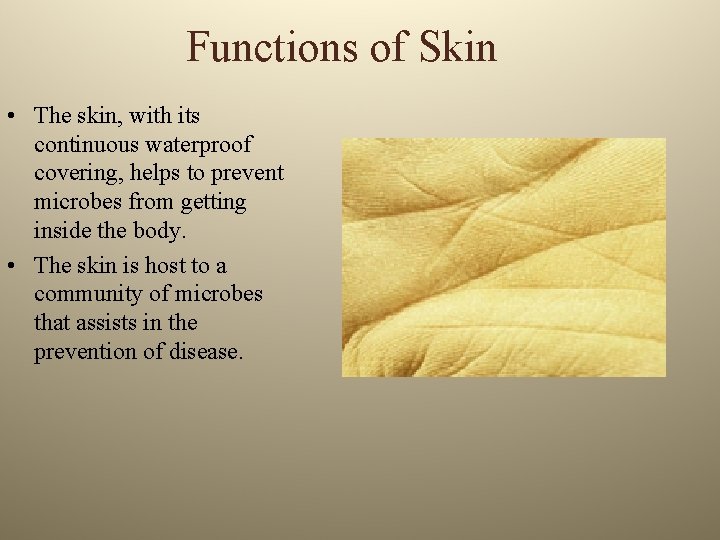 Functions of Skin

• The skin, with its continuous waterproof covering, helps to prevent microbes from getting inside the body.

• The skin is host to a community of microbes that assists in the prevention of disease.